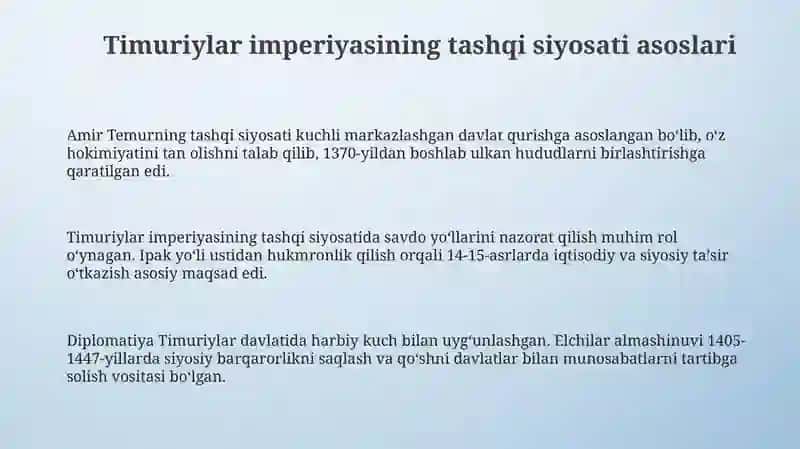 Timuriylar imperiyasining tashqi siyosati asoslari

Amir Temurning tashqi siyosati kuchli markazlashgan davlat qurishga asoslangan boʻlib, oʻz hokimiyatini tan olishni talab qilib, 1370-yildan boshlab ulkan hududlarni birlashtirishga qaratilgan edi.

Timuriylar imperiyasining tashqi siyosatida savdo yoʻllarini nazorat qilish muhim rol oʻynagan. Ipak yoʻli ustidan hukmronlik qilish orqali 14-15-asrlarda iqtisodiy va siyosiy taʼsir oʻtkazish asosiy maqsad edi.

Diplomatiya Timuriylar davlatida harbiy kuch bilan uygʻunlashgan. Elchilar almashinuvi 1405-1447-yillarda siyosiy barqarorlikni saqlash va qoʻshni davlatlar bilan munosabatlarni tartibga solish vositasi boʻlgan.